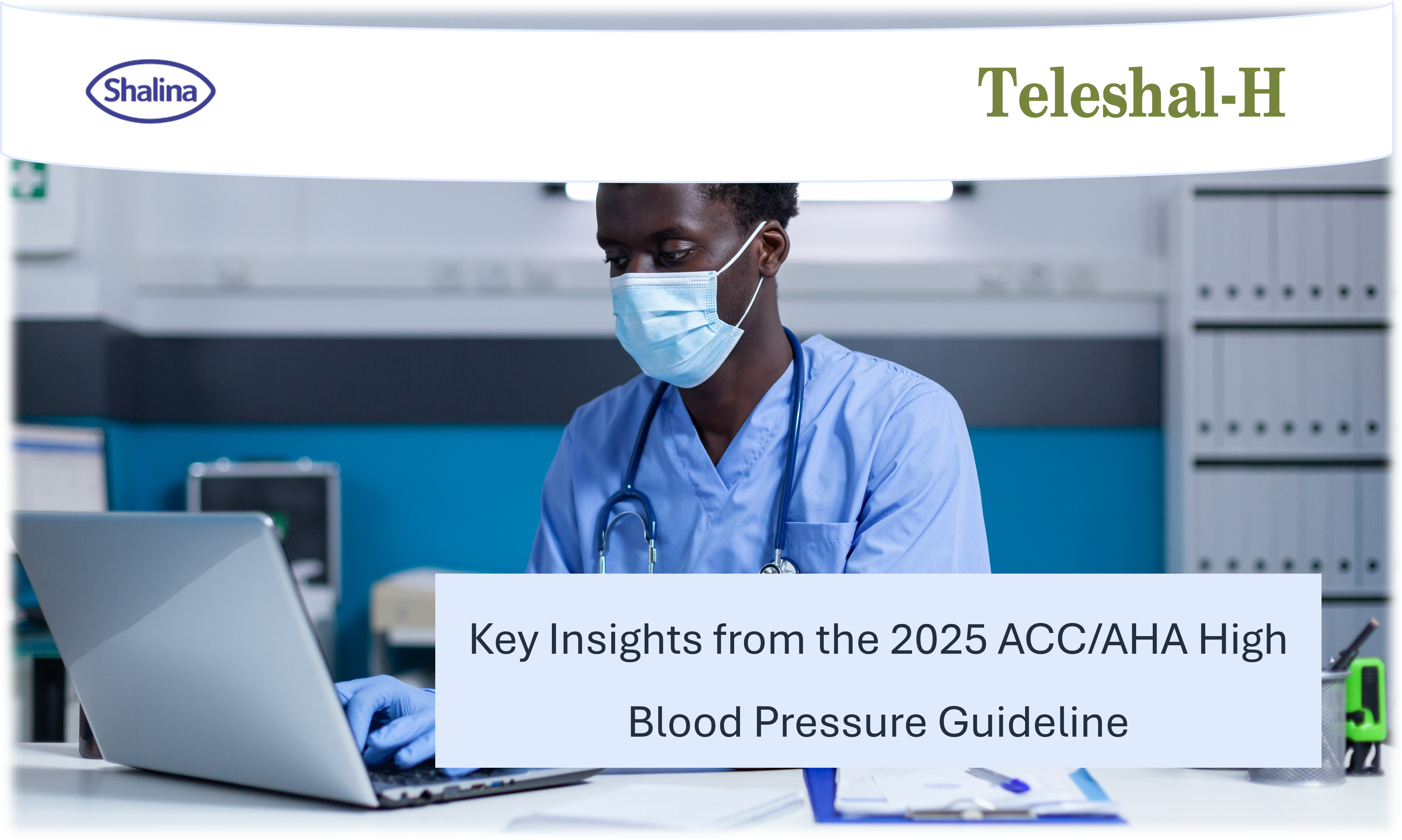 Shalina

Teleshal-H

Key Insights from the 2025 ACC/AHA High Blood Pressure Guideline